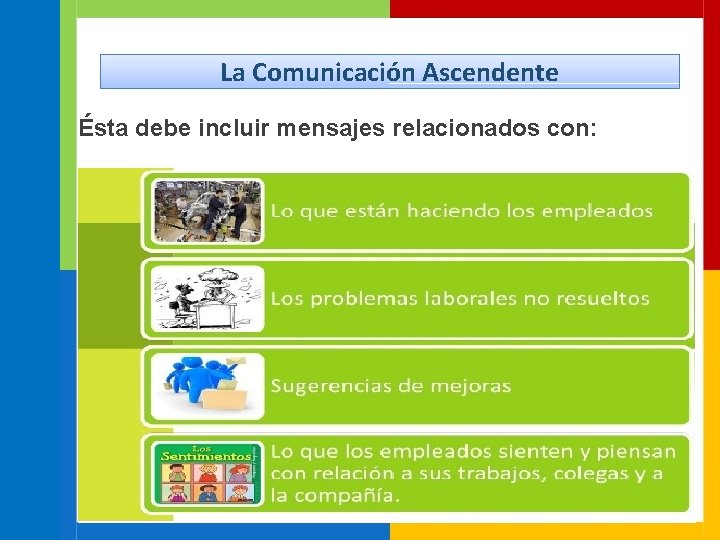 La Comunicación Ascendente

Ésta debe incluir mensajes relacionados con:

Lo que están haciendo los empleados

Los problemas laborales no resueltos

Sugerencias de mejoras

Los Sentimientos

Lo que los empleados sienten y piensan con relación a sus trabajos, colegas y a la compañía.